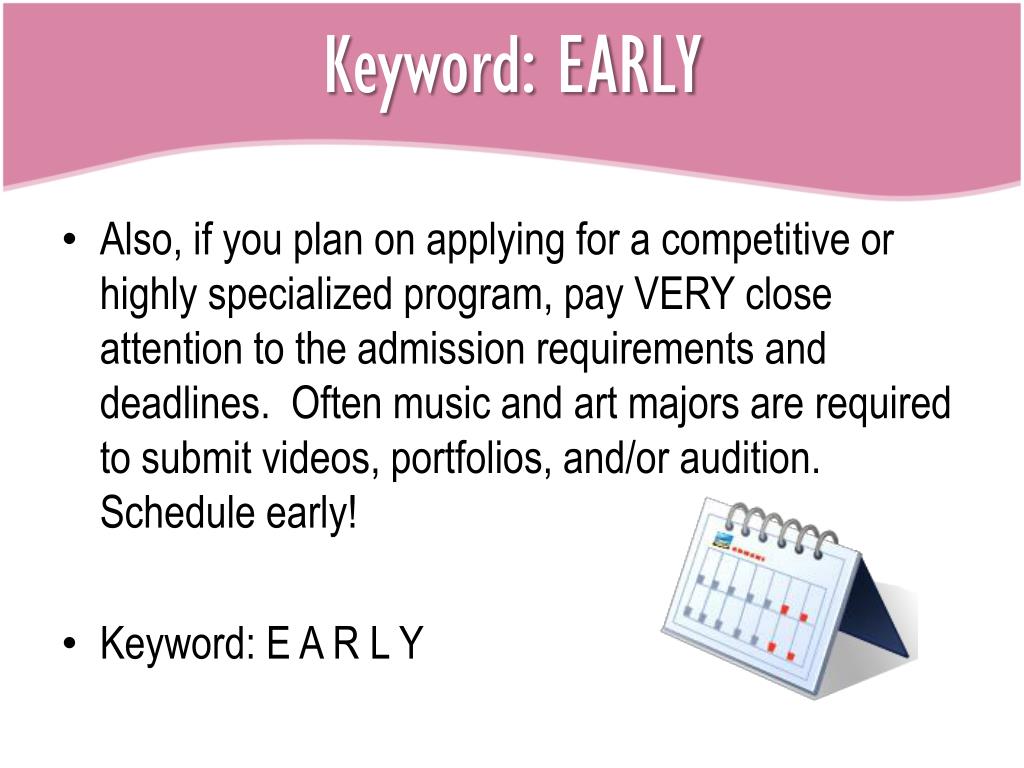 Keyword: EARLY

• Also, if you plan on applying for a competitive or highly specialized program, pay VERY close attention to the admission requirements and deadlines. Often music and art majors are required to submit videos, portfolios, and/or audition. Schedule early!

• Keyword: E A R L Y